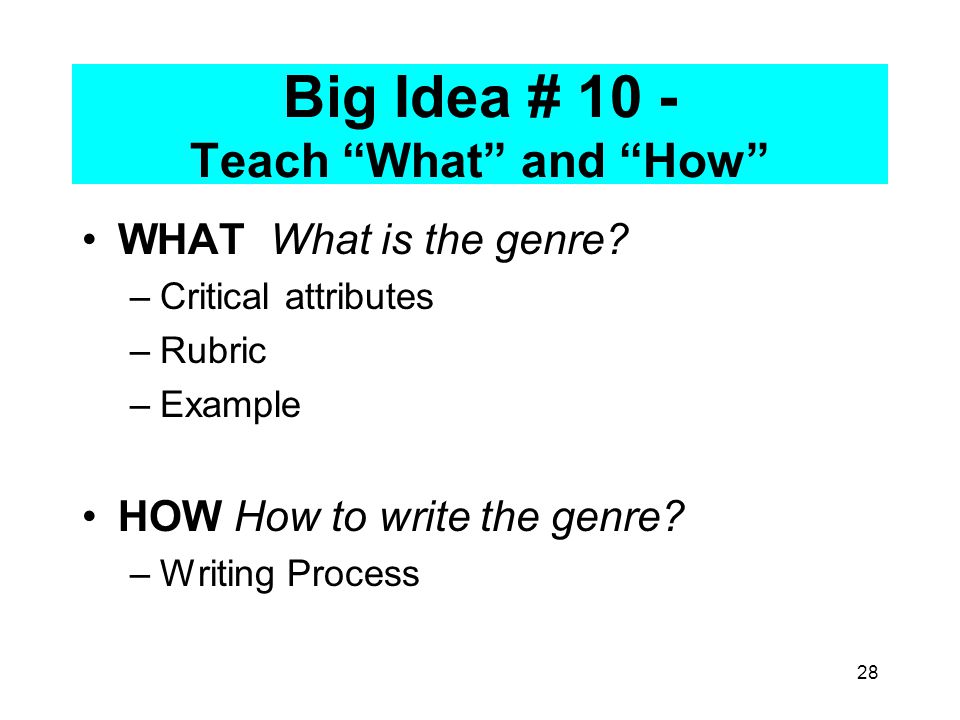 Big Idea # 10 -
Teach “What” and “How”

• WHAT What is the genre?
– Critical attributes
– Rubric
– Example

• HOW How to write the genre?
– Writing Process

28